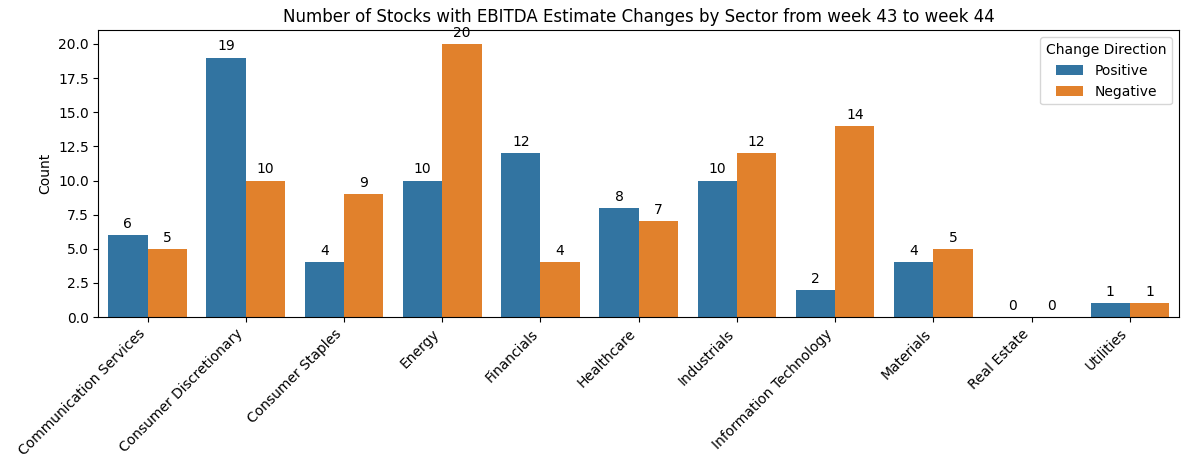 Number of Stocks with EBITDA Estimate Changes by Sector from week 43 to week 44

Change Direction
Positive
Negative

Count

20.0
17.5
15.0
12.5
10.0
7.5
5.0
2.5
0.0

6 5
19 10
4 9
10 20
12 4
8 7
10 12
2 14
4 5
0 0
1 1

Communication Services
Consumer Discretionary
Consumer Staples
Energy
Financials
Healthcare
Industrials
Information Technology
Materials
Real Estate
Utilities